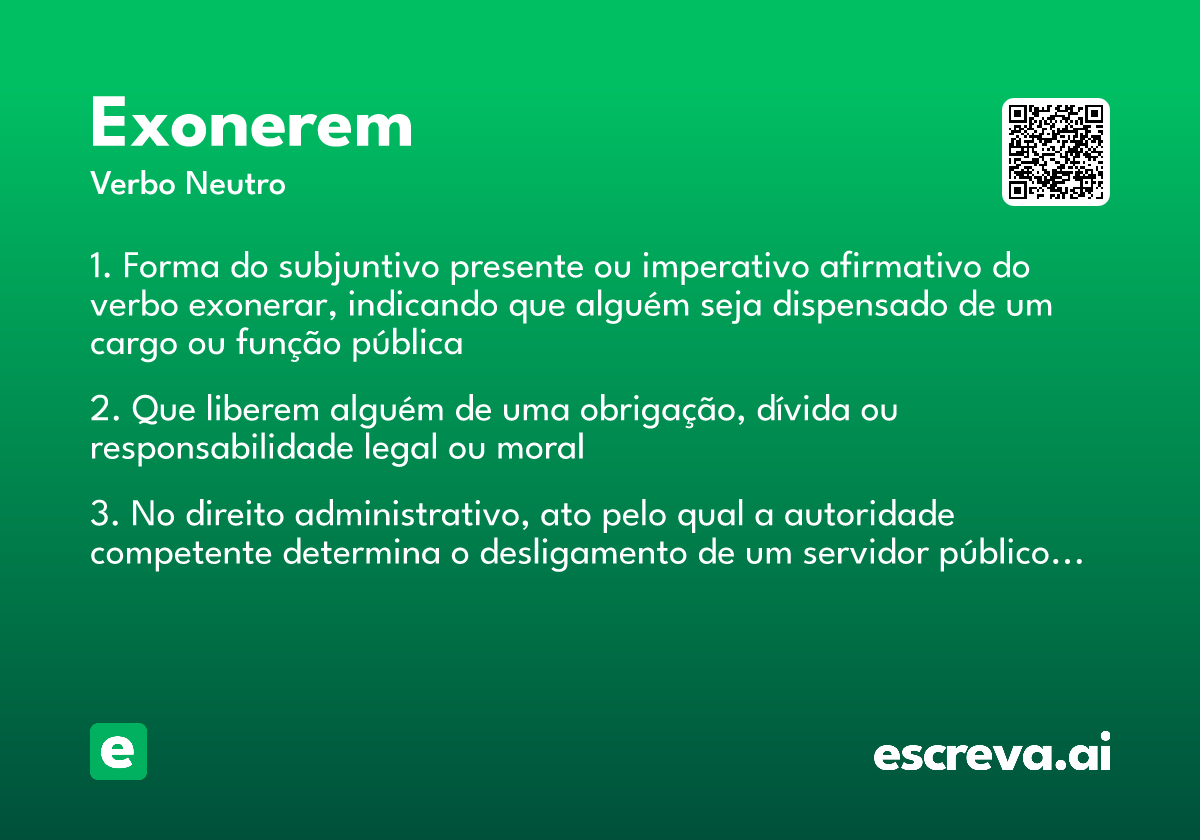 Exonerem
Verbo Neutro

1. Forma do subjuntivo presente ou imperativo afirmativo do verbo exonerar, indicando que alguém seja dispensado de um cargo ou função pública

2. Que liberem alguém de uma obrigação, dívida ou responsabilidade legal ou moral

3. No direito administrativo, ato pelo qual a autoridade competente determina o desligamento de um servidor público...

e

escreva.ai